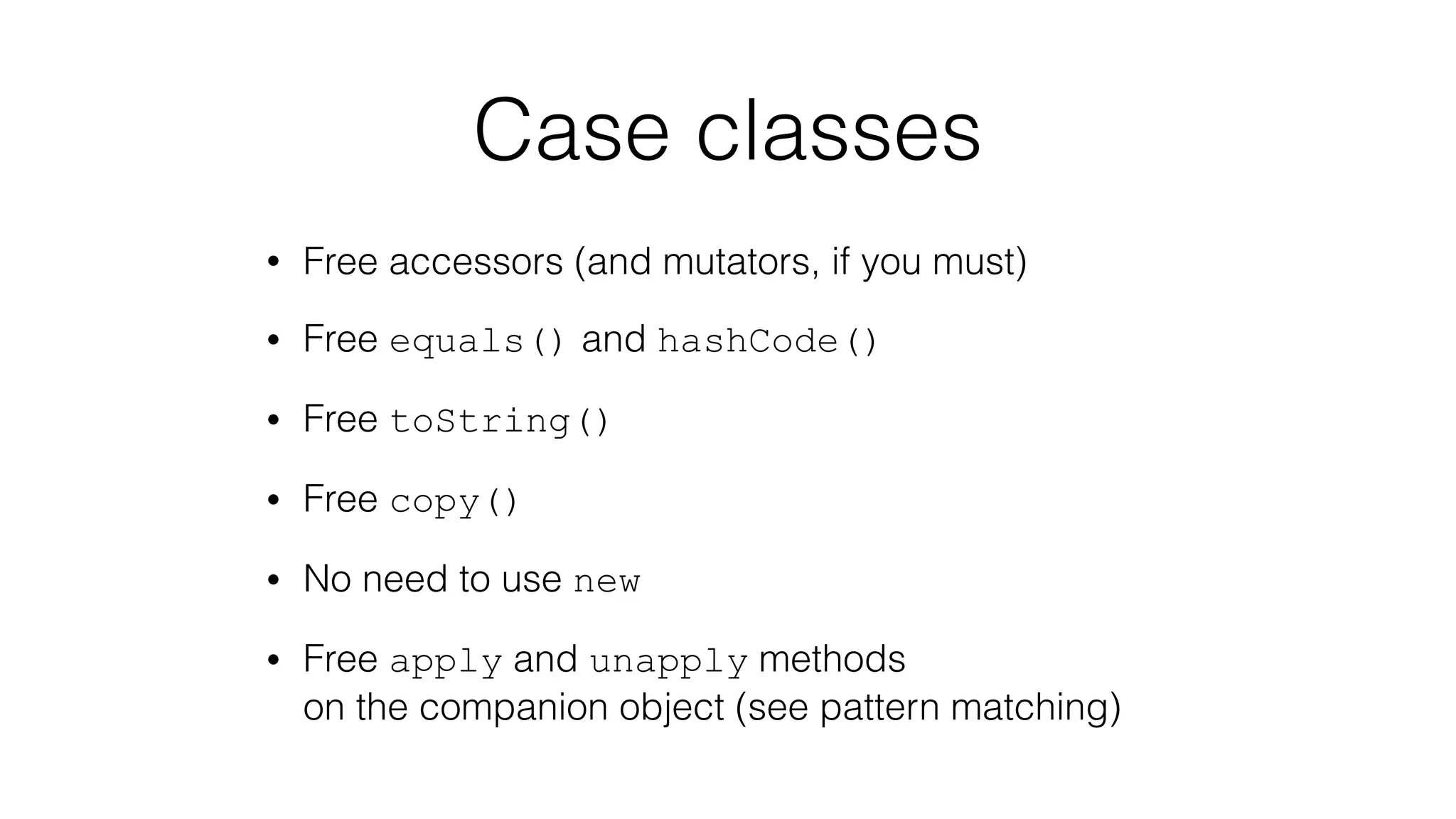 Case classes

• Free accessors (and mutators, if you must)

• Free equals() and hashCode()

• Free toString()

• Free copy()

• No need to use new

• Free apply and unapply methods on the companion object (see pattern matching)